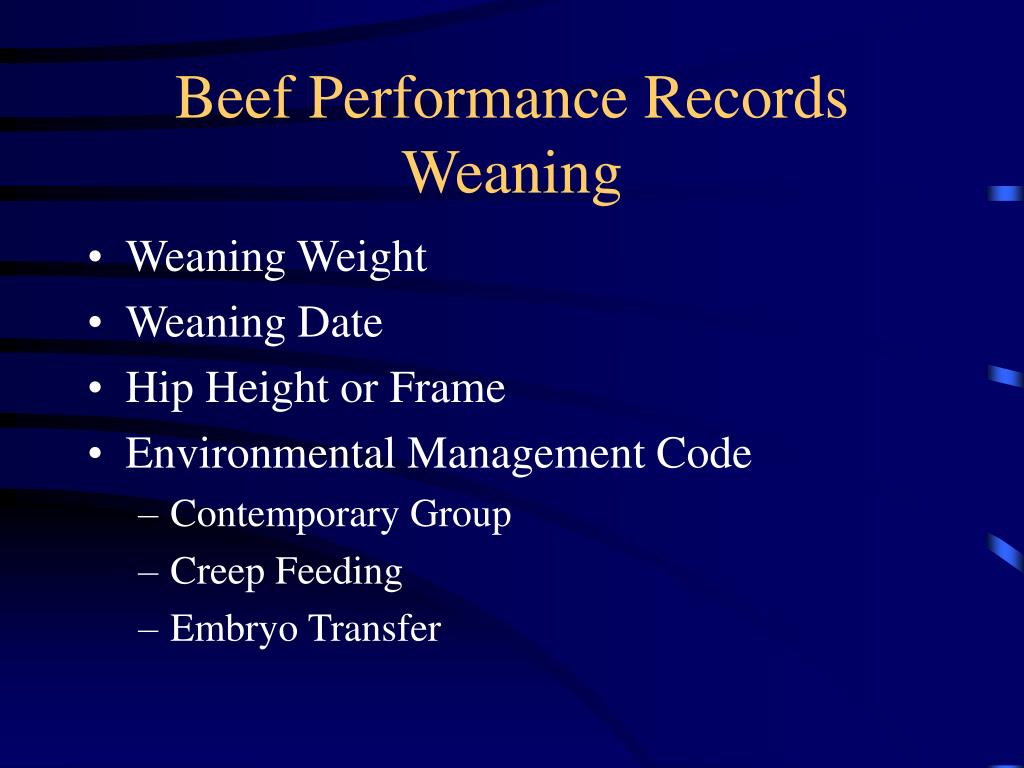 Beef Performance Records
Weaning

• Weaning Weight
• Weaning Date
• Hip Height or Frame
• Environmental Management Code
– Contemporary Group
– Creep Feeding
– Embryo Transfer